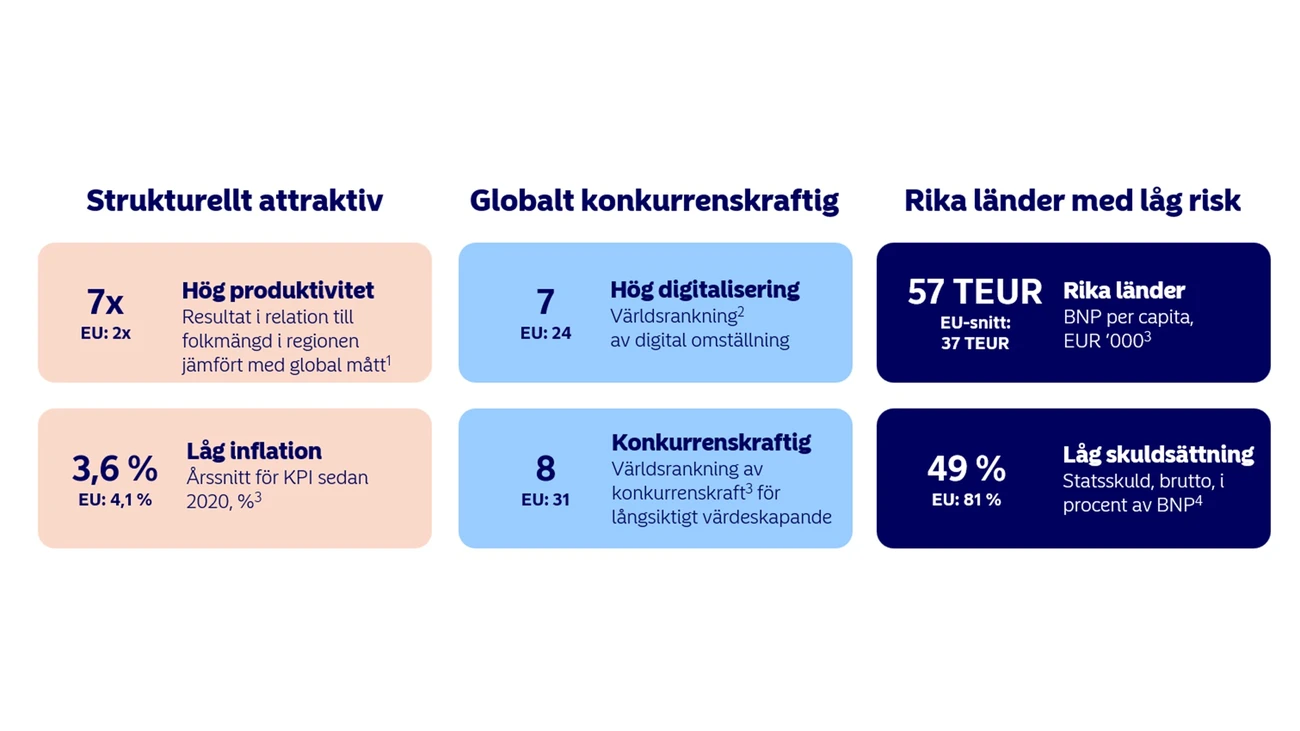 Strukturellt attraktiv

7x
EU: 2x

Hög produktivitet
Resultat i relation till folkmängd i regionen jämfört med global mått$^1$

3,6 %
EU: 4,1 %

Låg inflation
Årssnitt för KPI sedan 2020, %$^3$

Globalt konkurrenskraftig

7
EU: 24

Hög digitalisering
Världsrankning$^2$ av digital omställning

8
EU: 31

Konkurrenskraftig
Världsrankning av konkurrenskraft$^3$ för långsiktigt värdeskapande

Rika länder med låg risk

57 TEUR
EU-snitt: 37 TEUR

Rika länder
BNP per capita, EUR '000$^3$

49 %
EU: 81 %

Låg skuldsättning
Statsskuld, brutto, i procent av BNP$^4$